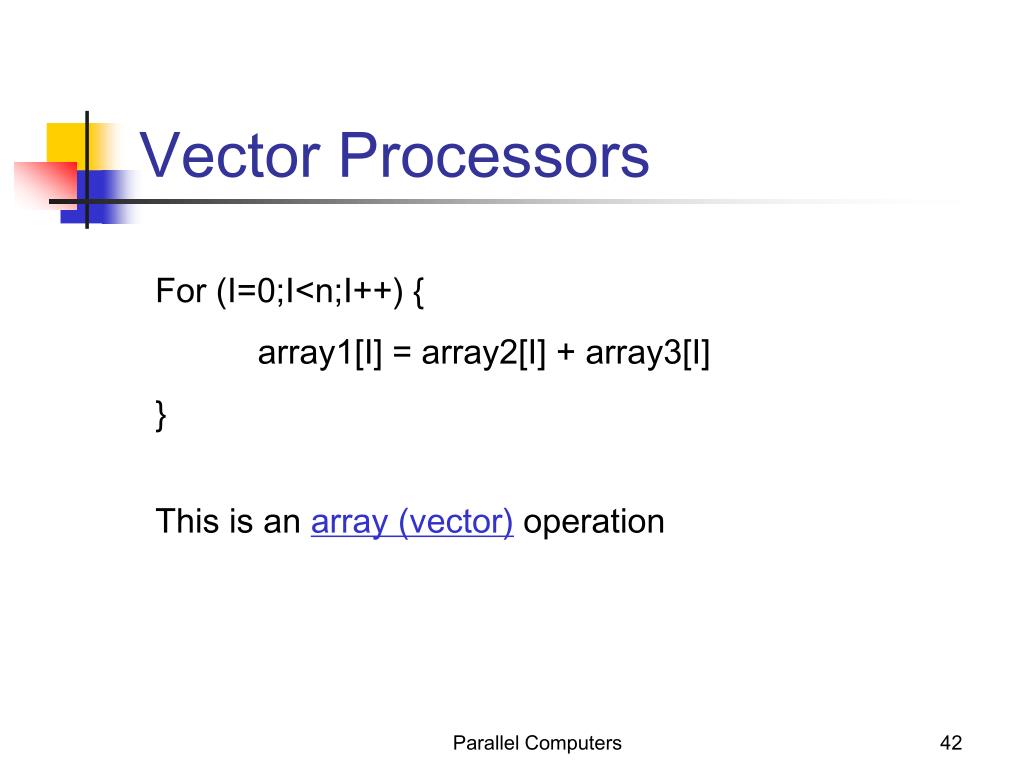 Vector Processors

For (I=0;I<n;I++) {
array1[I] = array2[I] + array3[I]
}

This is an array (vector) operation

Parallel Computers

42